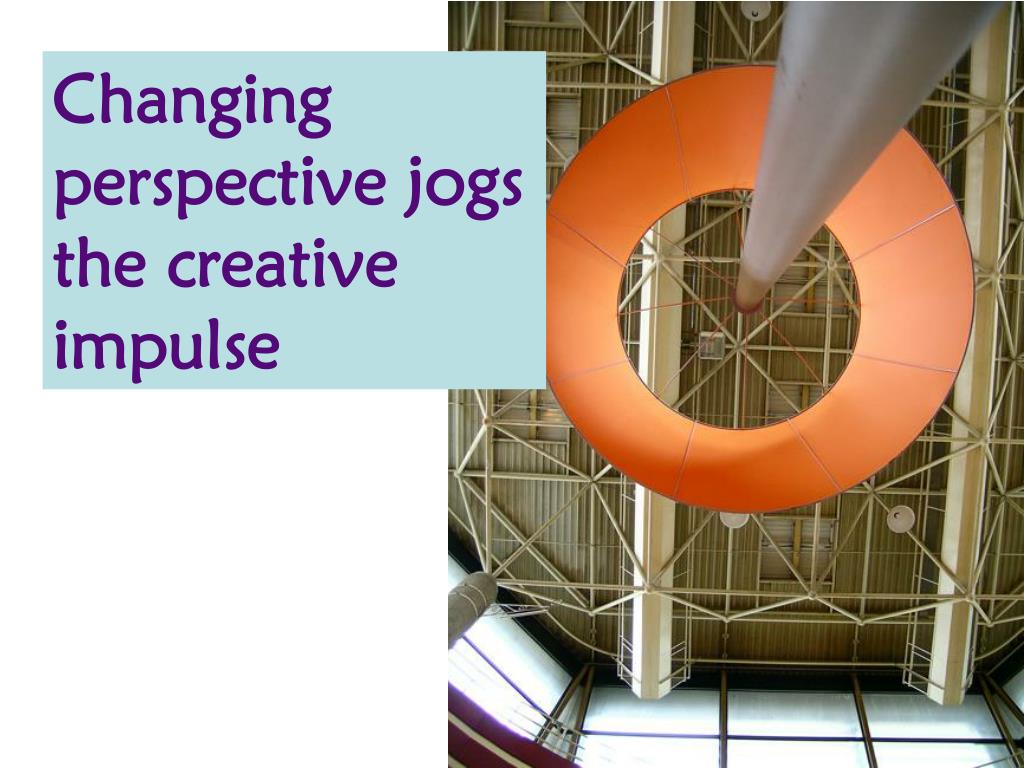 Changing perspective jogs the creative impulse